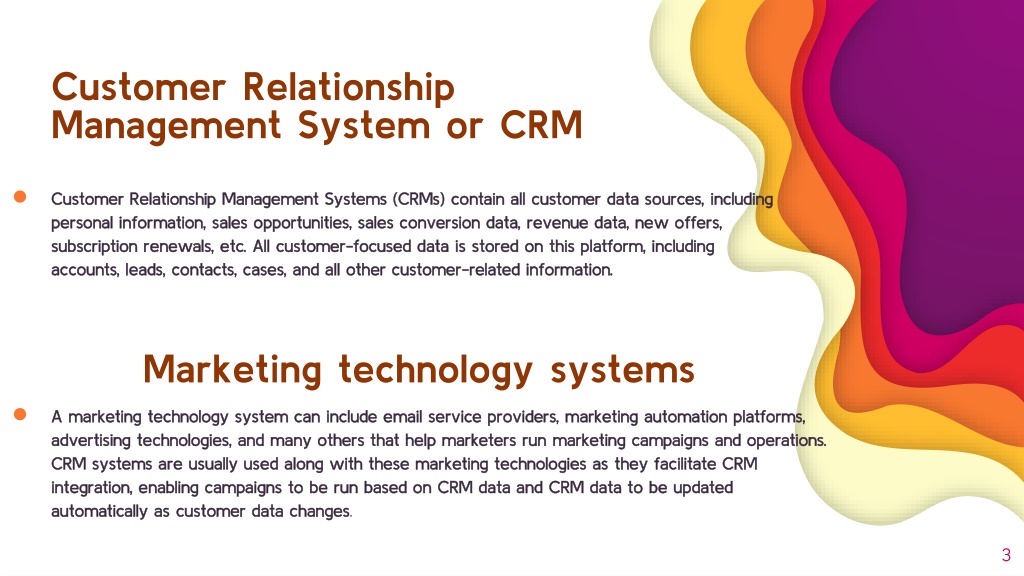 Customer Relationship Management System or CRM

Customer Relationship Management Systems (CRMs) contain all customer data sources, including personal information, sales opportunities, sales conversion data, revenue data, new offers, subscription renewals, etc. All customer-focused data is stored on this platform, including accounts, leads, contacts, cases, and all other customer-related information.

Marketing technology systems

A marketing technology system can include email service providers, marketing automation platforms, advertising technologies, and many others that help marketers run marketing campaigns and operations. CRM systems are usually used along with these marketing technologies as they facilitate CRM integration, enabling campaigns to be run based on CRM data and CRM data to be updated automatically as customer data changes.

3